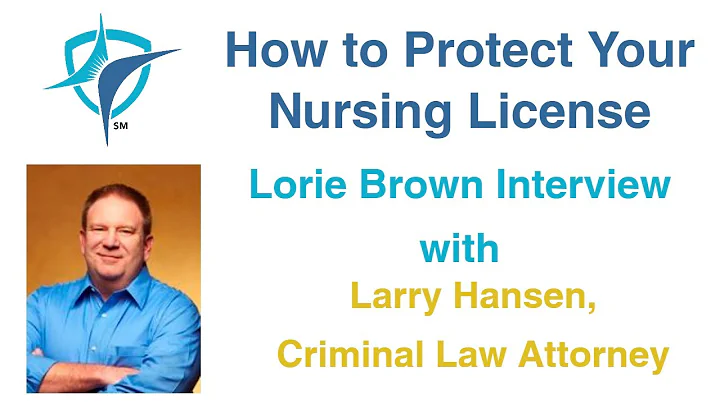 SM

How to Protect Your Nursing License

Lorie Brown Interview

with

Larry Hansen,

Criminal Law Attorney